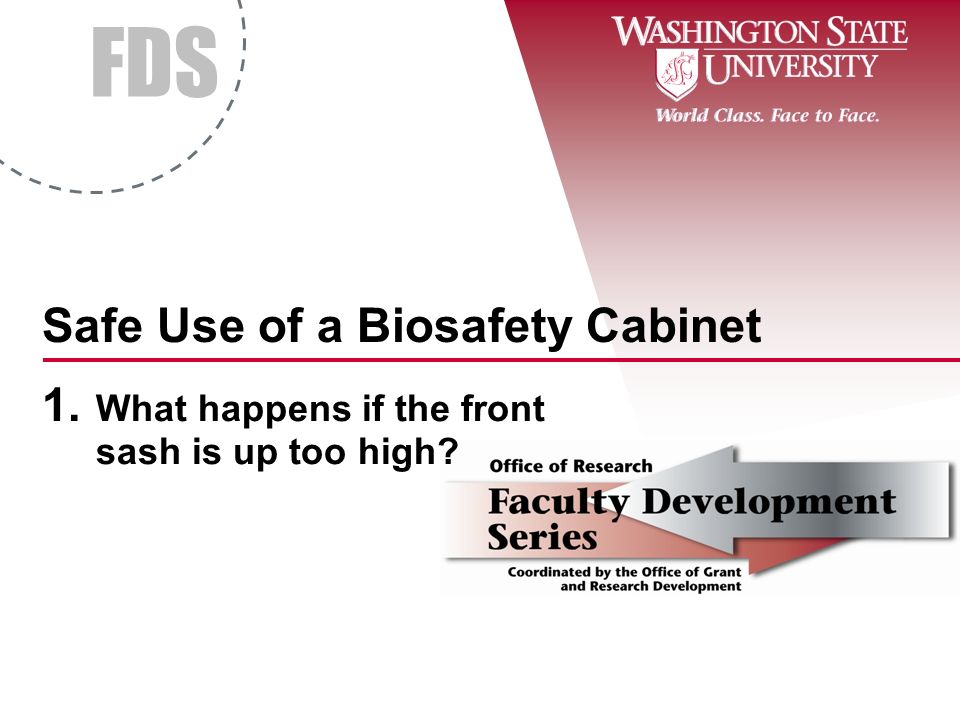 FDS

WASHINGTON STATE UNIVERSITY

World Class. Face to Face.

Safe Use of a Biosafety Cabinet

1. What happens if the front sash is up too high?

Office of Research

Faculty Development Series

Coordinated by the Office of Grant and Research Development